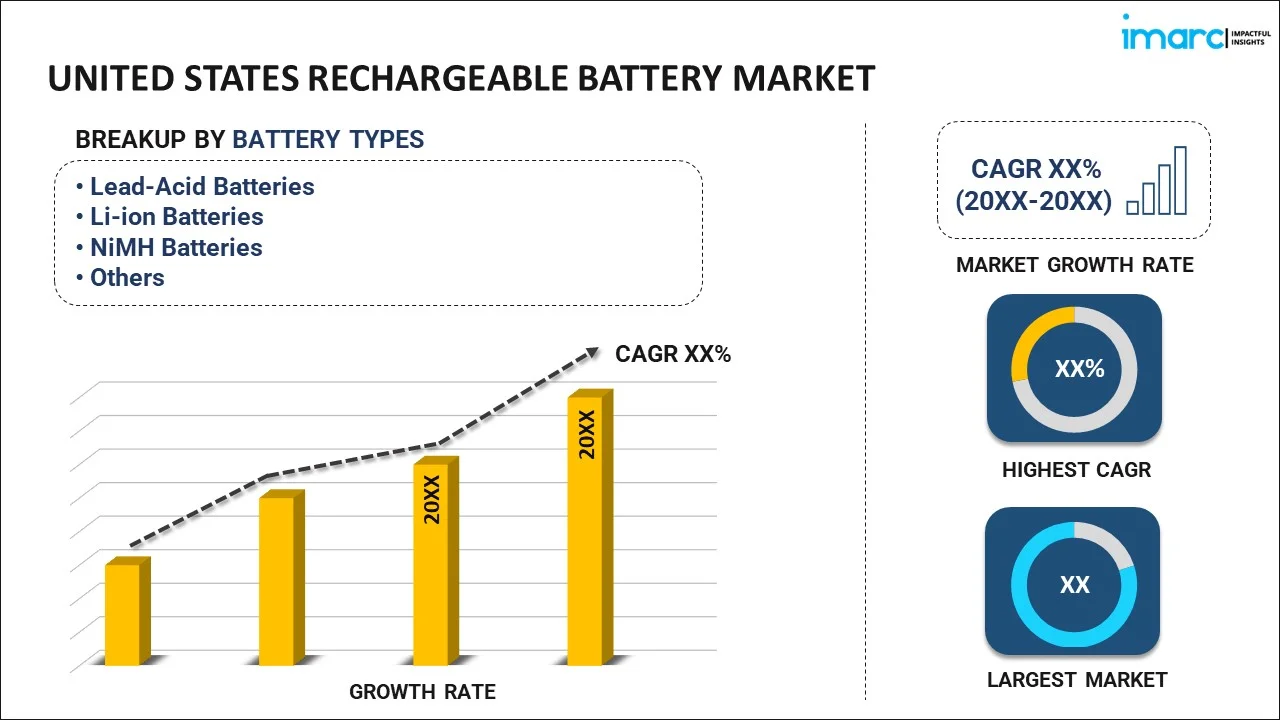 imarc IMPACTFUL INSIGHTS

UNITED STATES RECHARGEABLE BATTERY MARKET

BREAKUP BY BATTERY TYPES

• Lead-Acid Batteries
• Li-ion Batteries
• NiMH Batteries
• Others

CAGR XX%

20XX

20XX

GROWTH RATE

CAGR XX% (20XX-20XX)

MARKET GROWTH RATE

XX%

HIGHEST CAGR

XX

LARGEST MARKET